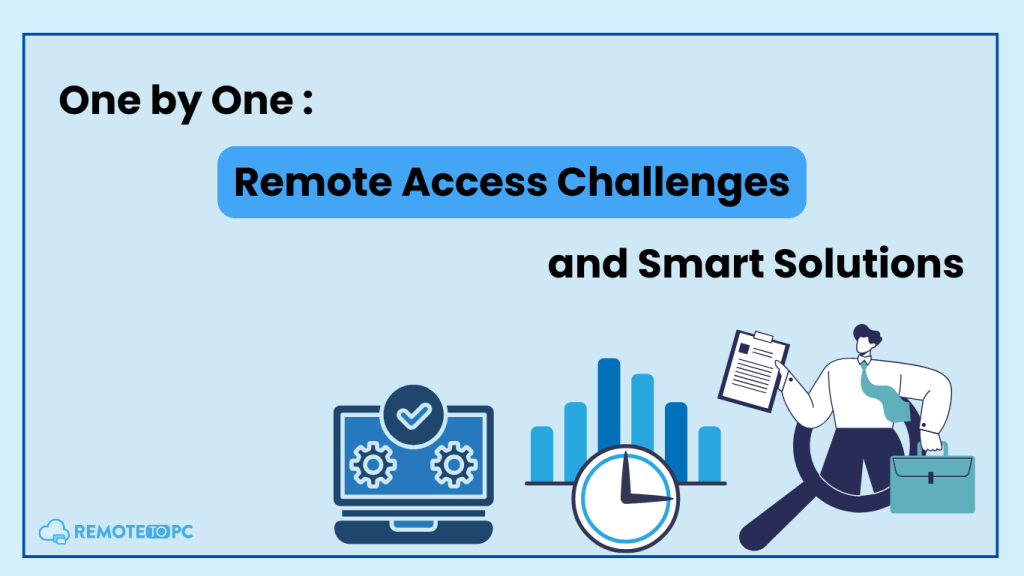 One by One :

Remote Access Challenges

and Smart Solutions

REMOTE TO PC